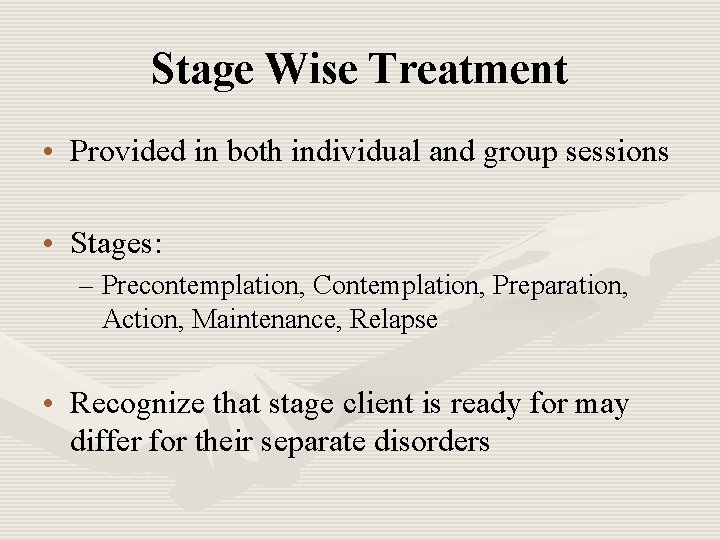 Stage Wise Treatment

• Provided in both individual and group sessions

• Stages:
– Precontemplation, Contemplation, Preparation, Action, Maintenance, Relapse

• Recognize that stage client is ready for may differ for their separate disorders